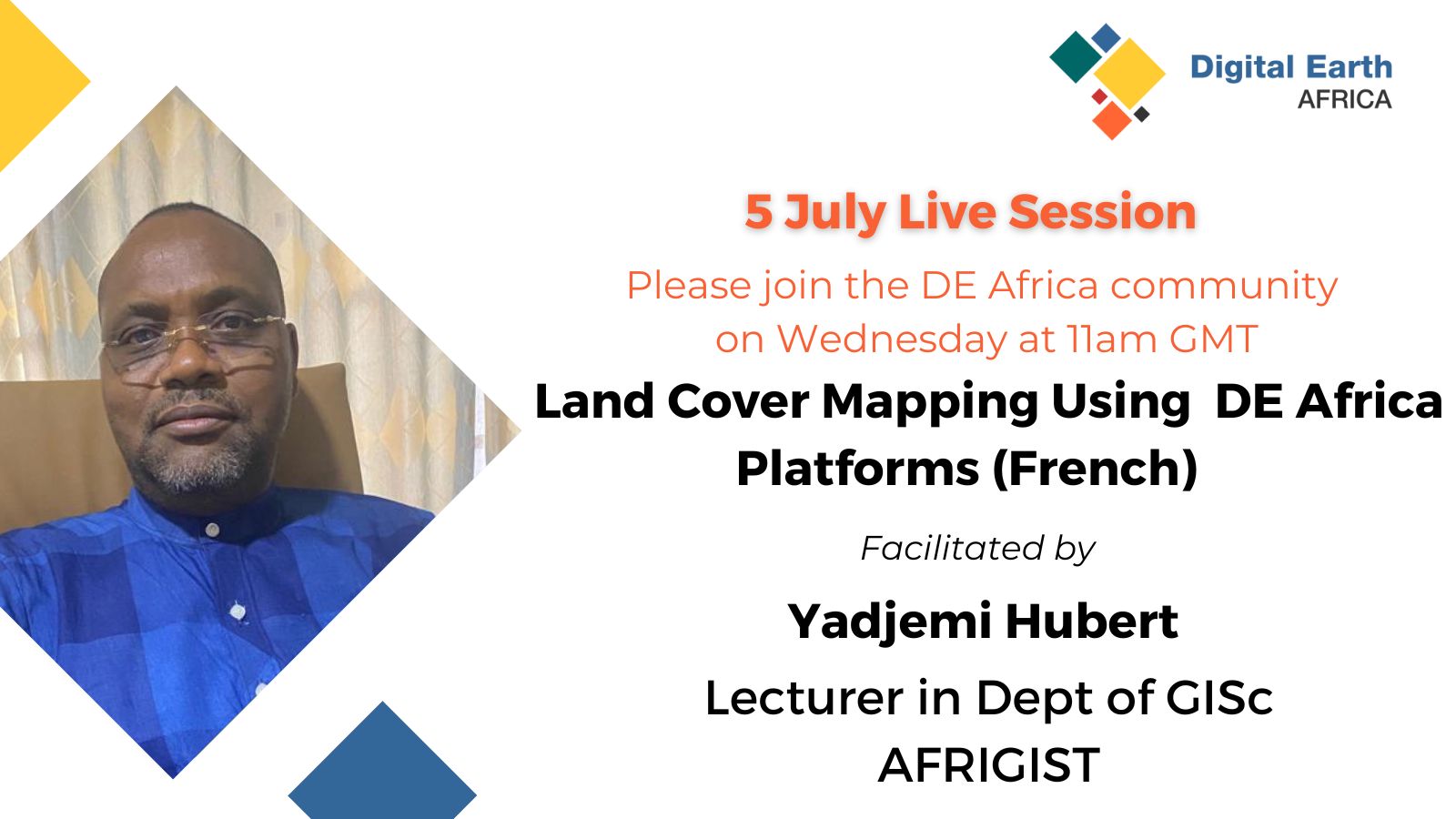 Digital Earth
AFRICA

5 July Live Session

Please join the DE Africa community on Wednesday at 11am GMT

Land Cover Mapping Using DE Africa Platforms (French)

Facilitated by

Yadjemi Hubert

Lecturer in Dept of GISc
AFRIGIST